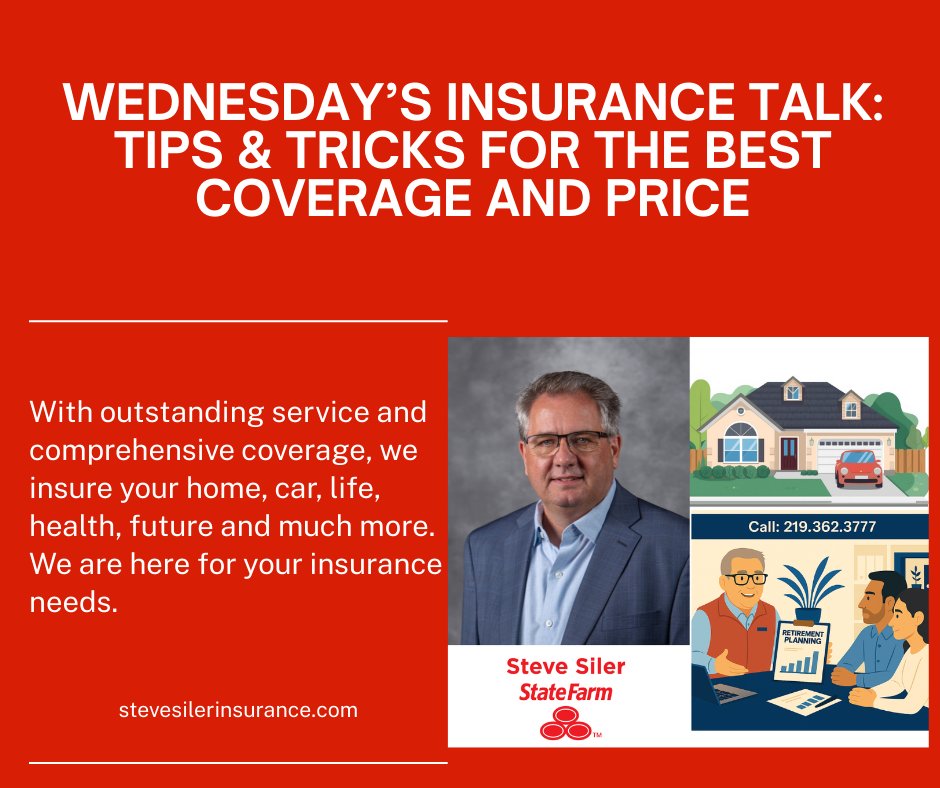 WEDNESDAY'S INSURANCE TALK: TIPS & TRICKS FOR THE BEST COVERAGE AND PRICE

With outstanding service and comprehensive coverage, we insure your home, car, life, health, future and much more. We are here for your insurance needs.

stevesilerinsurance.com

Steve Siler
StateFarm
TM

Call: 219.362.3777

RETIREMENT PLANNING